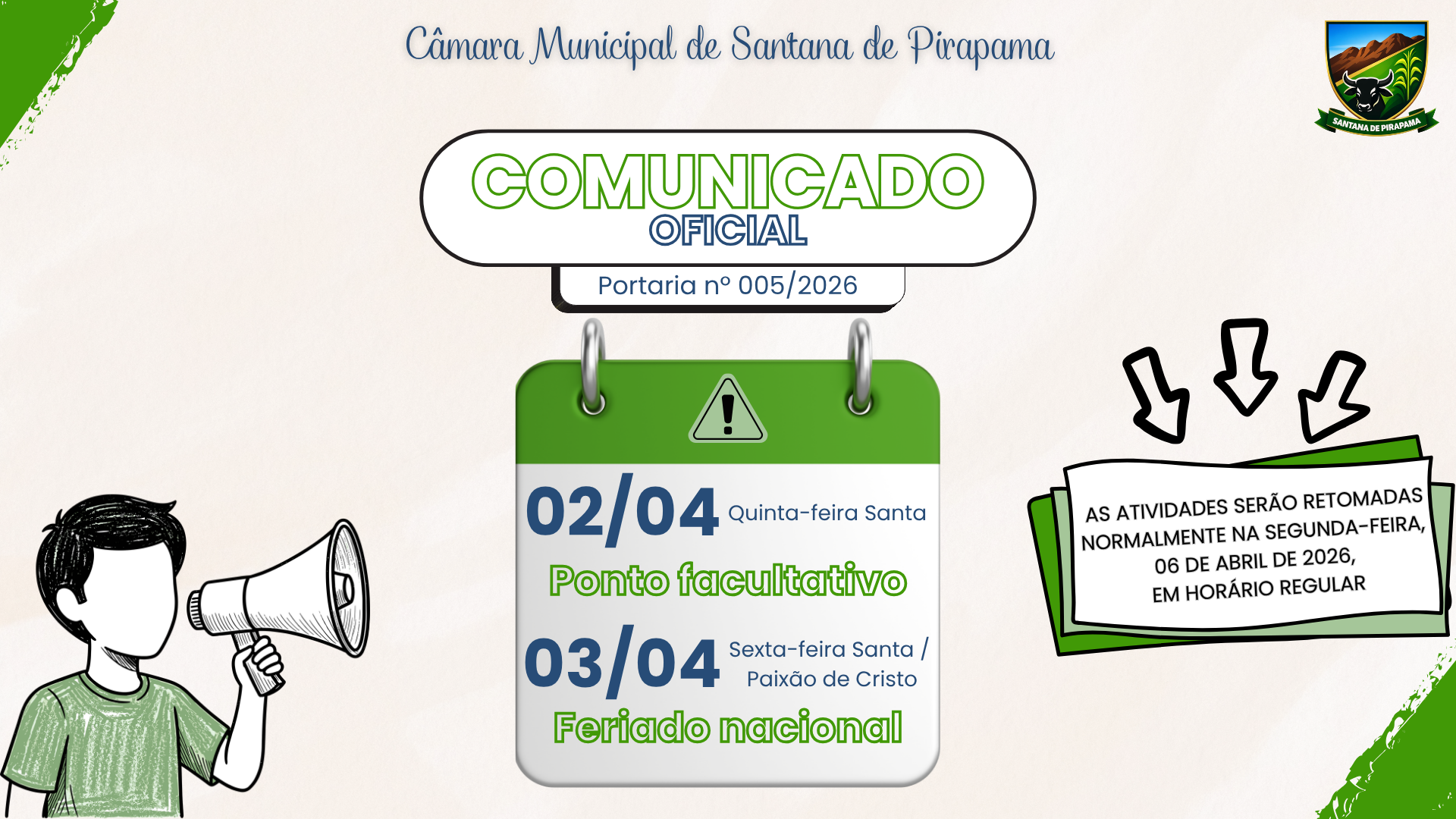 Câmara Municipal de Santana de Pirapama

SANTANA DE PIRAPAMA

COMUNICADO
OFICIAL

Portaria nº 005/2026

02/04 Quinta-feira Santa
Ponto facultativo

03/04 Sexta-feira Santa / Paixão de Cristo
Feriado nacional

AS ATIVIDADES SERÃO RETOMADAS NORMALMENTE NA SEGUNDA-FEIRA, 06 DE ABRIL DE 2026, EM HORÁRIO REGULAR